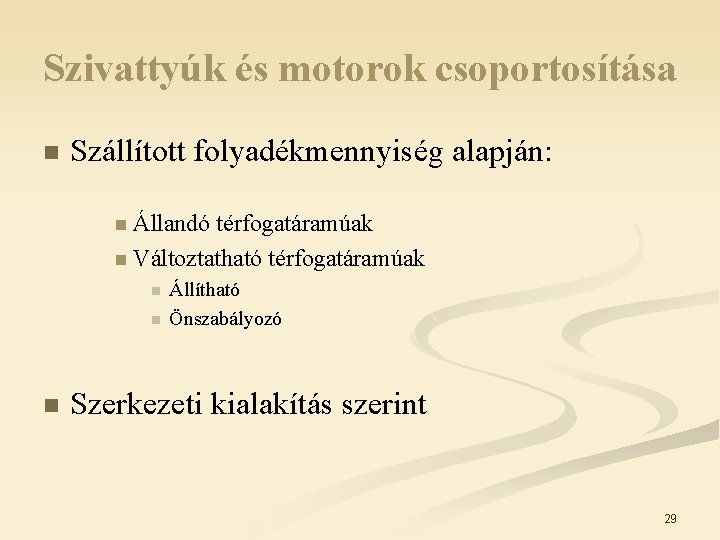 Szivattyúk és motorok csoportosítása

Szállított folyadékmennyiség alapján:

Állandó térfogatáramúak

Változtatható térfogatáramúak

Állítható

Önszabályozó

Szerkezeti kialakítás szerint

29